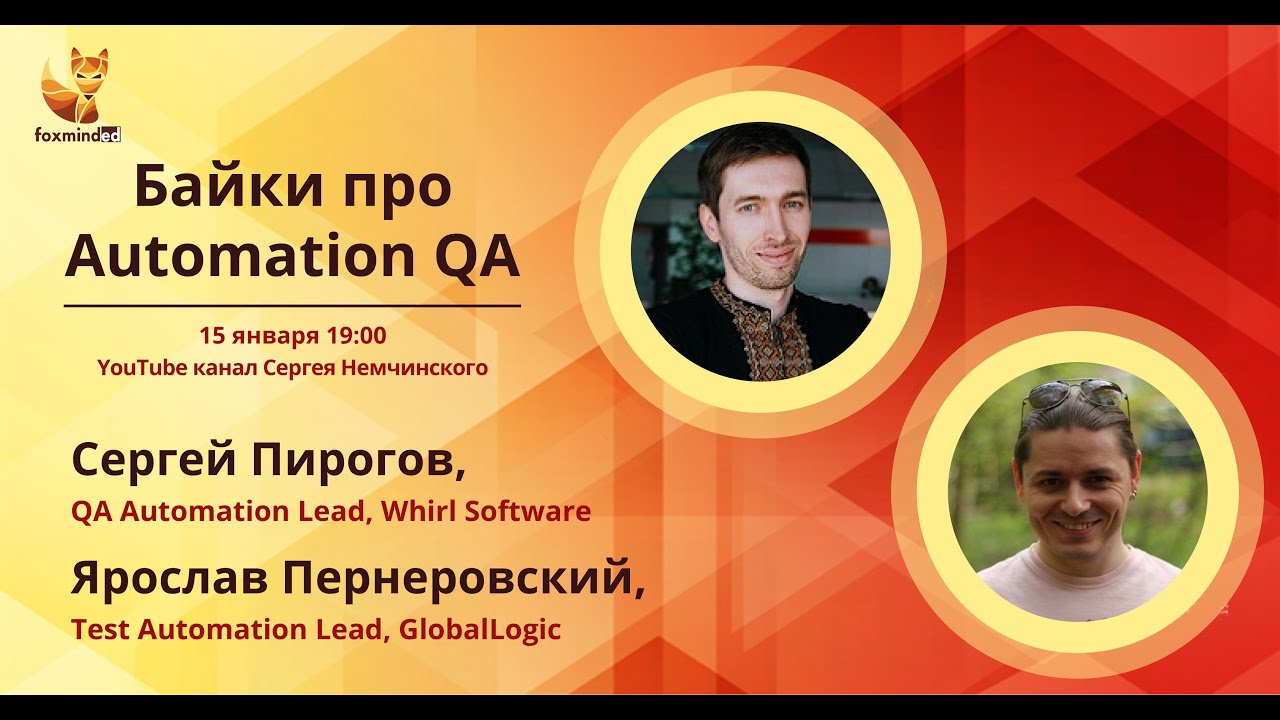 foxminded

Байки про Automation QA

15 января 19:00
YouTube канал Сергея Немчинского

Сергей Пирогов,
QA Automation Lead, Whirl Software

Ярослав Пернеровский,
Test Automation Lead, GlobalLogic